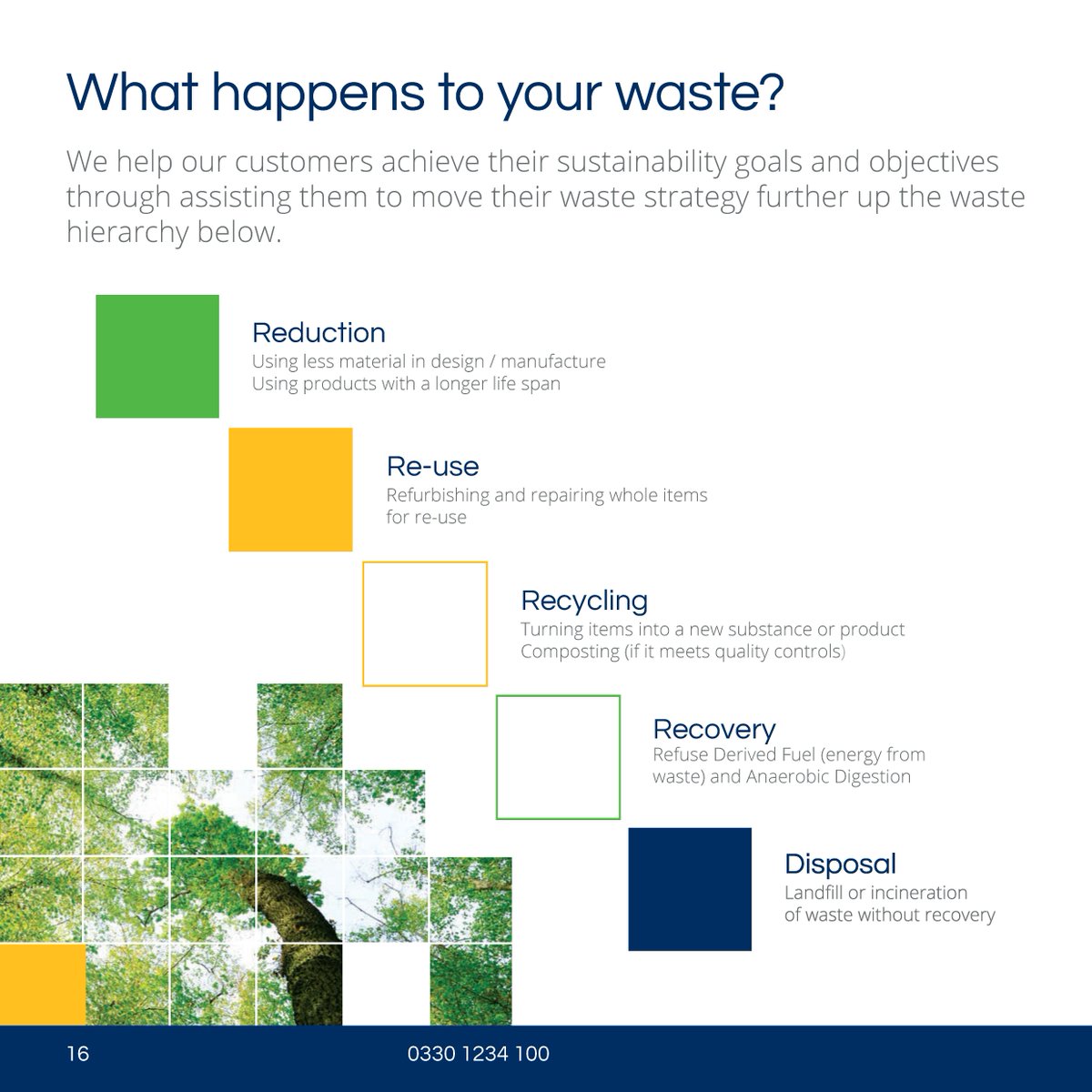 What happens to your waste?

We help our customers achieve their sustainability goals and objectives through assisting them to move their waste strategy further up the waste hierarchy below.

Reduction
Using less material in design / manufacture
Using products with a longer life span

Re-use
Refurbishing and repairing whole items for re-use

Recycling
Turning items into a new substance or product
Composting (if it meets quality controls)

Recovery
Refuse Derived Fuel (energy from waste) and Anaerobic Digestion

Disposal
Landfill or incineration of waste without recovery

16

0330 1234 100